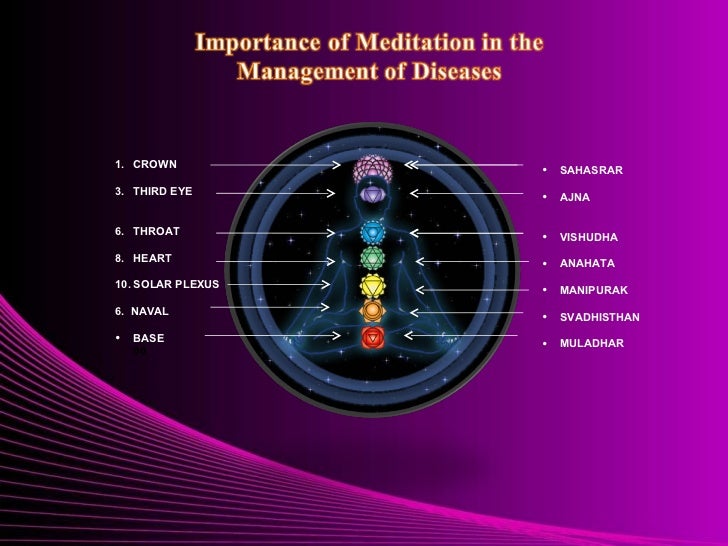 Importance of Meditation in the Management of Diseases

1. CROWN
3. THIRD EYE
6. THROAT
8. HEART
10. SOLAR PLEXUS
6. NAVAL
• BASE

• SAHASRAR
• AJNA
• VISHUDHA
• ANAHATA
• MANIPURAK
• SVADHISTHAN
• MULADHAR